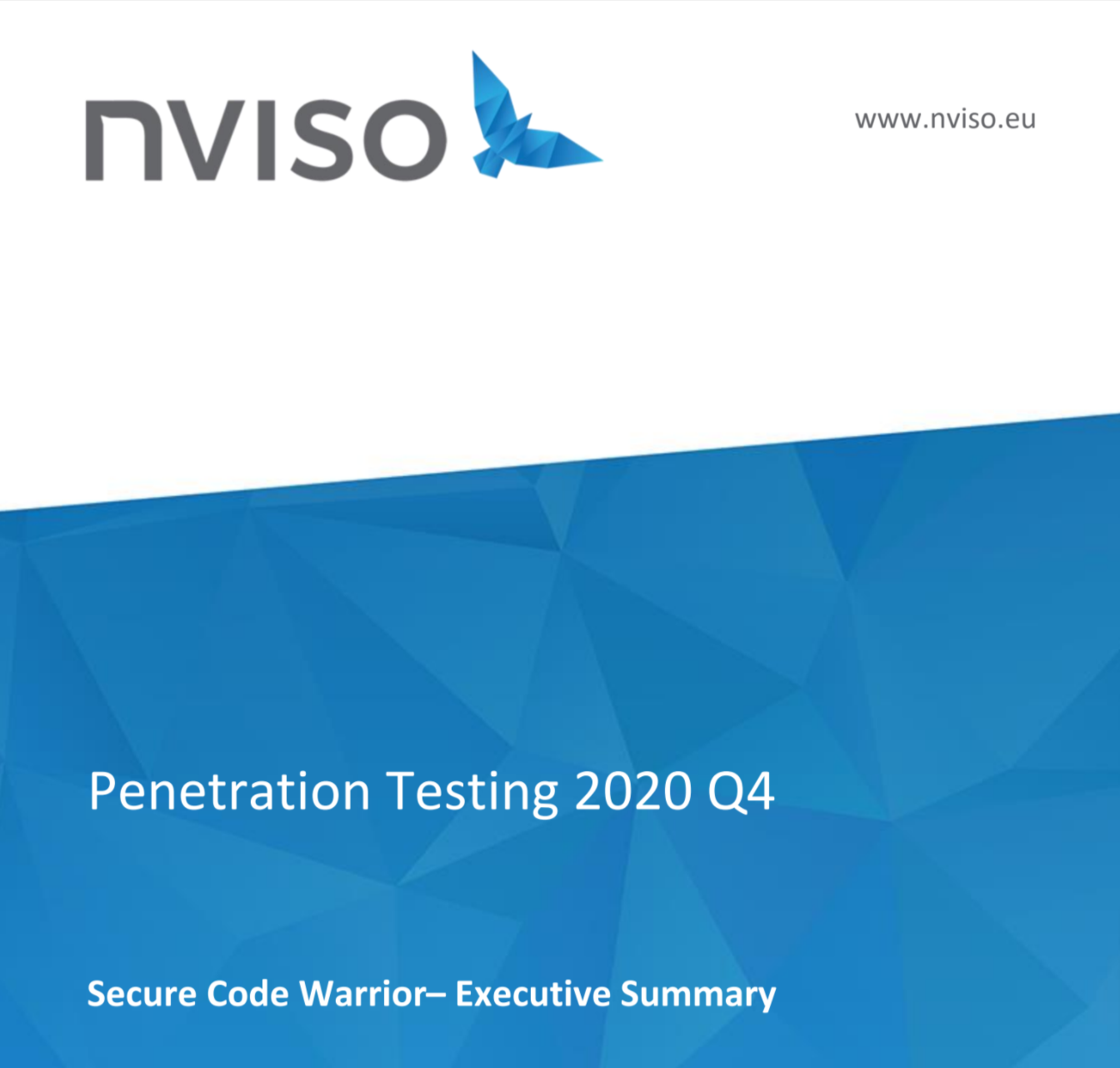 nviso

www.nviso.eu

Penetration Testing 2020 Q4

Secure Code Warrior– Executive Summary